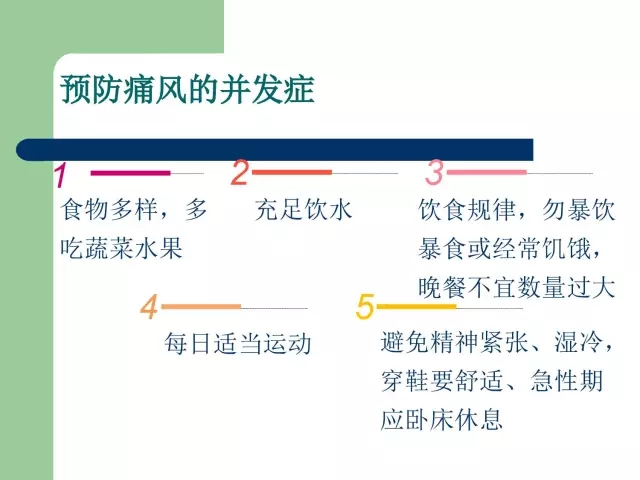 预防痛风的并发症

1

食物多样，多吃蔬菜水果

2

充足饮水

3

饮食规律，勿暴饮暴食或经常饥饿，晚餐不宜数量过大

4

每日适当运动

5

避免精神紧张、湿冷，穿鞋要舒适、急性期应卧床休息